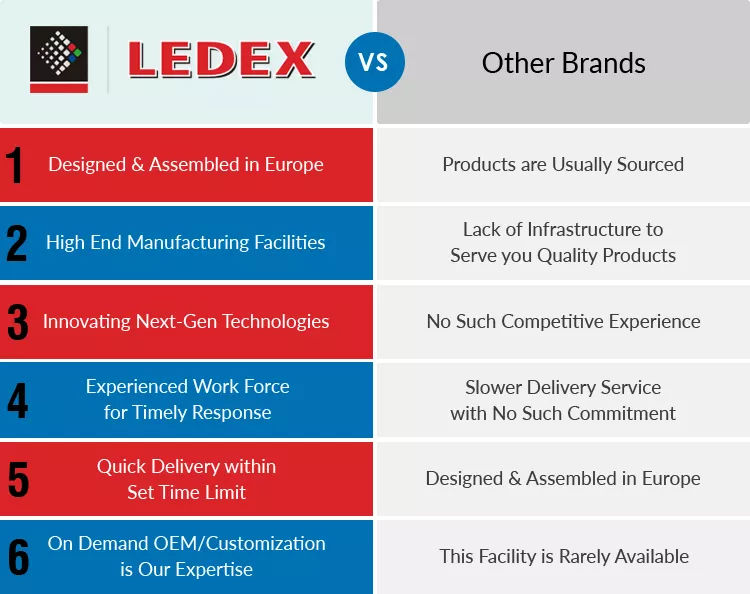 | LEDEX | VS | Other Brands |
|---|---|---|
| 1 | Designed & Assembled in Europe | Products are Usually Sourced |
| 2 | High End Manufacturing Facilities | Lack of Infrastructure to Serve you Quality Products |
| 3 | Innovating Next-Gen Technologies | No Such Competitive Experience |
| 4 | Experienced Work Force for Timely Response | Slower Delivery Service with No Such Commitment |
| 5 | Quick Delivery within Set Time Limit | Designed & Assembled in Europe |
| 6 | On Demand OEM/Customization is Our Expertise | This Facility is Rarely Available |